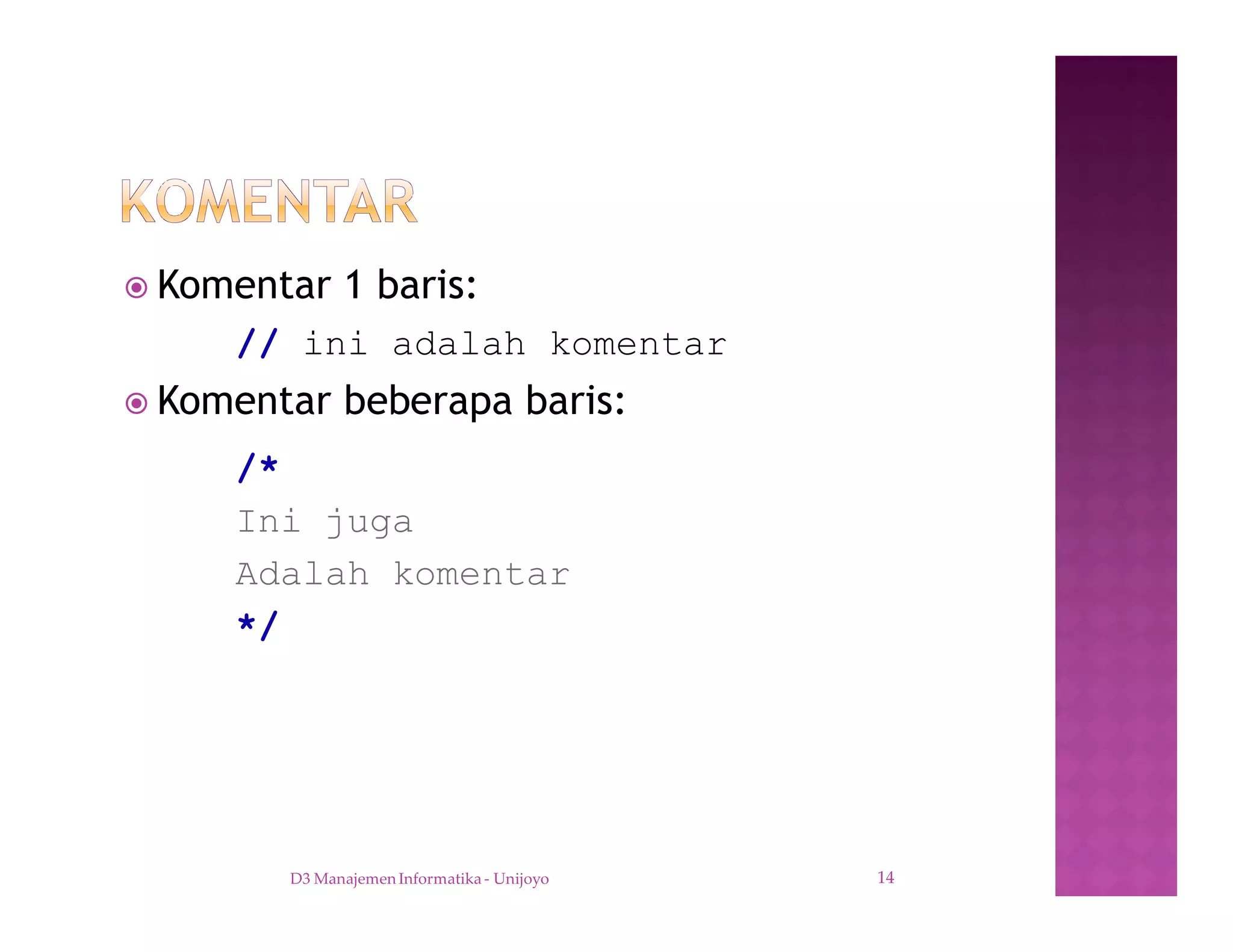 KOMENTAR

Komentar 1 baris:

// ini adalah komentar

Komentar beberapa baris:

/*
Ini juga
Adalah komentar
*/

D3 Manajemen Informatika - Unijoyo

14